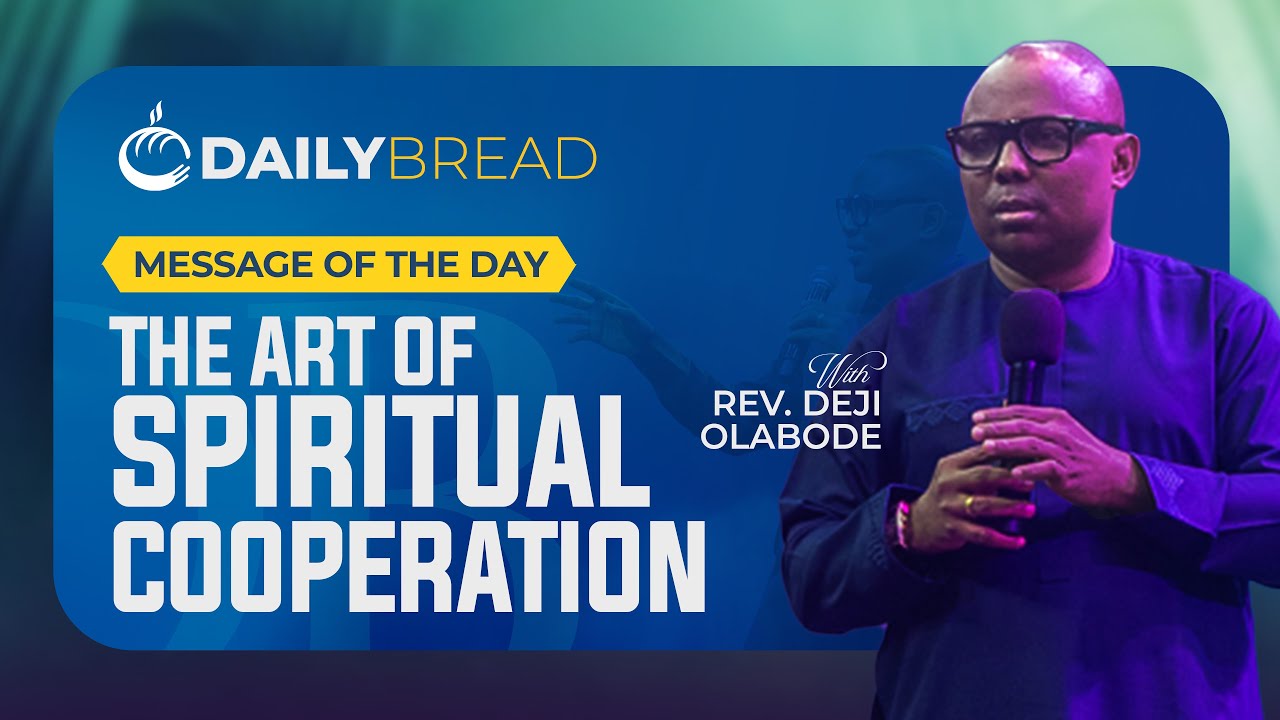 DAILYBREAD

MESSAGE OF THE DAY

THE ART OF SPIRITUAL COOPERATION

With
REV. DEJI OLABODE